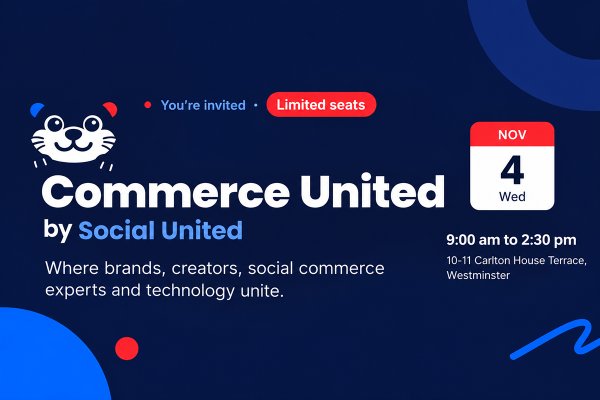 • You're invited • Limited seats

Commerce United
by Social United

Where brands, creators, social commerce experts and technology unite.

NOV
4
Wed

9:00 am to 2:30 pm
10-11 Carlton House Terrace,
Westminster